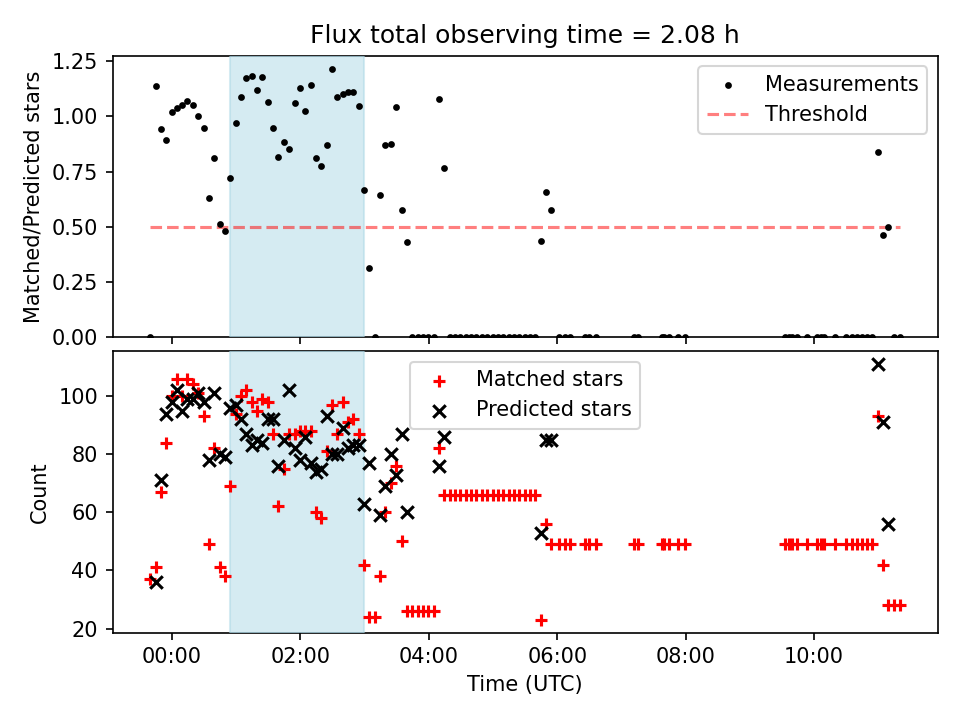 Flux total observing time = 2.08 h

Matched/Predicted stars

1.25
1.00
0.75
0.50
0.25
0.00

Measurements
Threshold

Count

100
80
60
40
20

Matched stars
Predicted stars

00:00
02:00
04:00
06:00
08:00
10:00

Time (UTC)